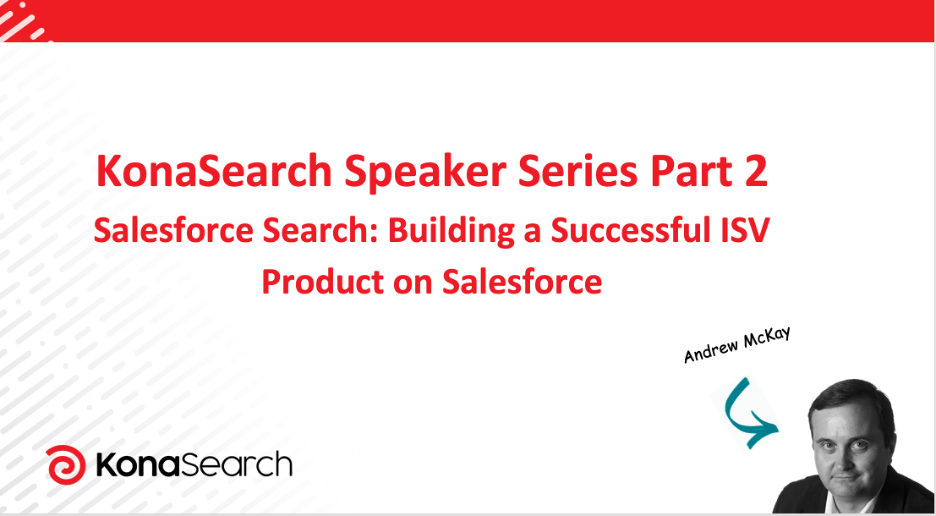 KonaSearch Speaker Series Part 2

Salesforce Search: Building a Successful ISV Product on Salesforce

Andrew McKay

KonaSearch